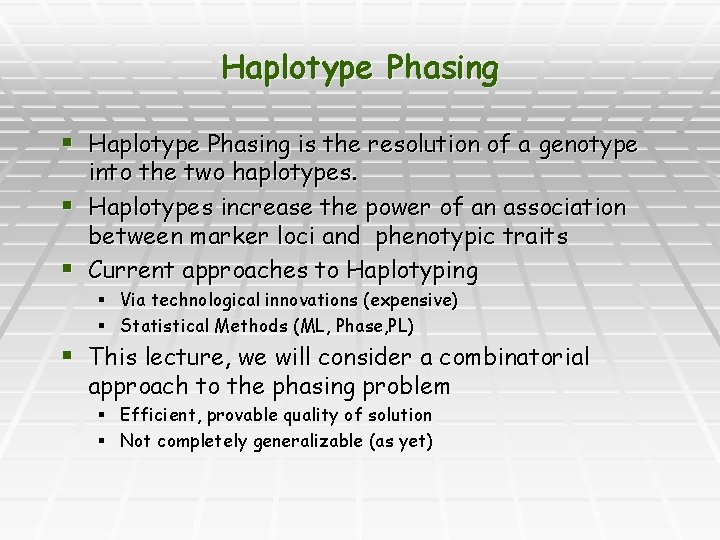 Haplotype Phasing

▪ Haplotype Phasing is the resolution of a genotype into the two haplotypes.
▪ Haplotypes increase the power of an association between marker loci and phenotypic traits
▪ Current approaches to Haplotyping
  ▪ Via technological innovations (expensive)
  ▪ Statistical Methods (ML, Phase,PL)
▪ This lecture, we will consider a combinatorial approach to the phasing problem
  ▪ Efficient, provable quality of solution
  ▪ Not completely generalizable (as yet)